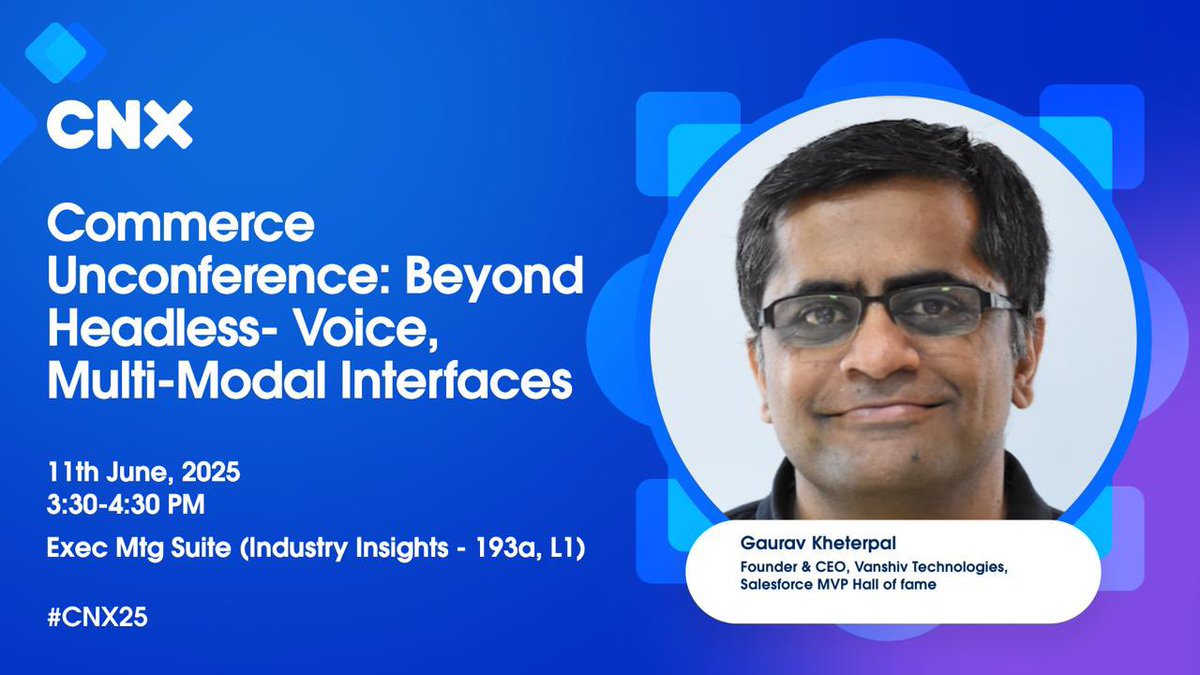 CNX

Commerce Unconference: Beyond Headless- Voice, Multi-Modal Interfaces

11th June, 2025
3:30-4:30 PM
Exec Mtg Suite (Industry Insights - 193a, L1)

#CNX25

Gaurav Kheterpal
Founder & CEO, Vanshiv Technologies, Salesforce MVP Hall of fame